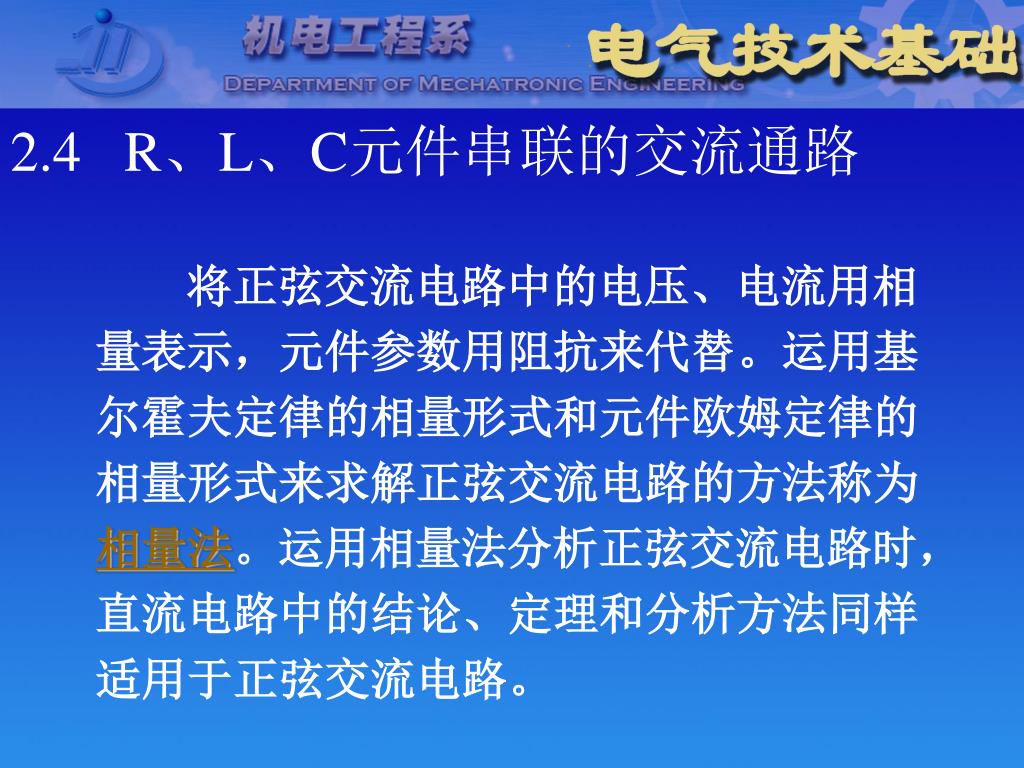 机电工程系

DEPARTMENT OF MECHATRONIC ENGINEERING

电气技术基础

2.4 R、L、C元件串联的交流通路

将正弦交流电路中的电压、电流用相量表示，元件参数用阻抗来代替。运用基尔霍夫定律的相量形式和元件欧姆定律的相量形式来求解正弦交流电路的方法称为相量法。运用相量法分析正弦交流电路时，直流电路中的结论、定理和分析方法同样适用于正弦交流电路。